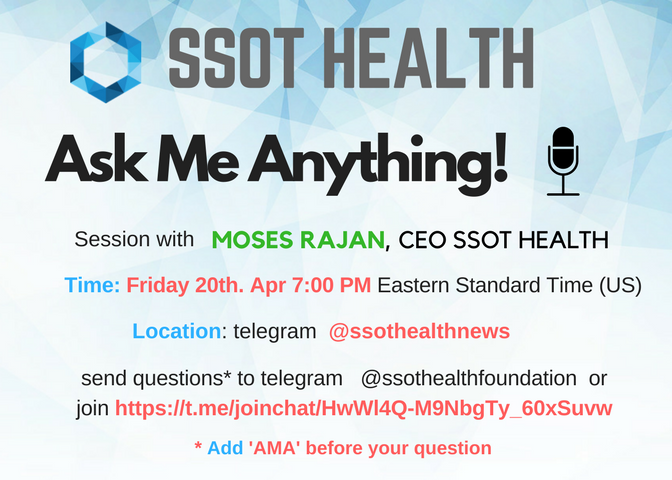 SSOT HEALTH

Ask Me Anything!

Session with MOSES RAJAN, CEO SSOT HEALTH

Time: Friday 20th. Apr 7:00 PM Eastern Standard Time (US)

Location: telegram @ssothealthnews

send questions* to telegram @ssothealthfoundation or join https://t.me/joinchat/HwWl4Q-M9NbgTy_60xSuvw

* Add 'AMA' before your question